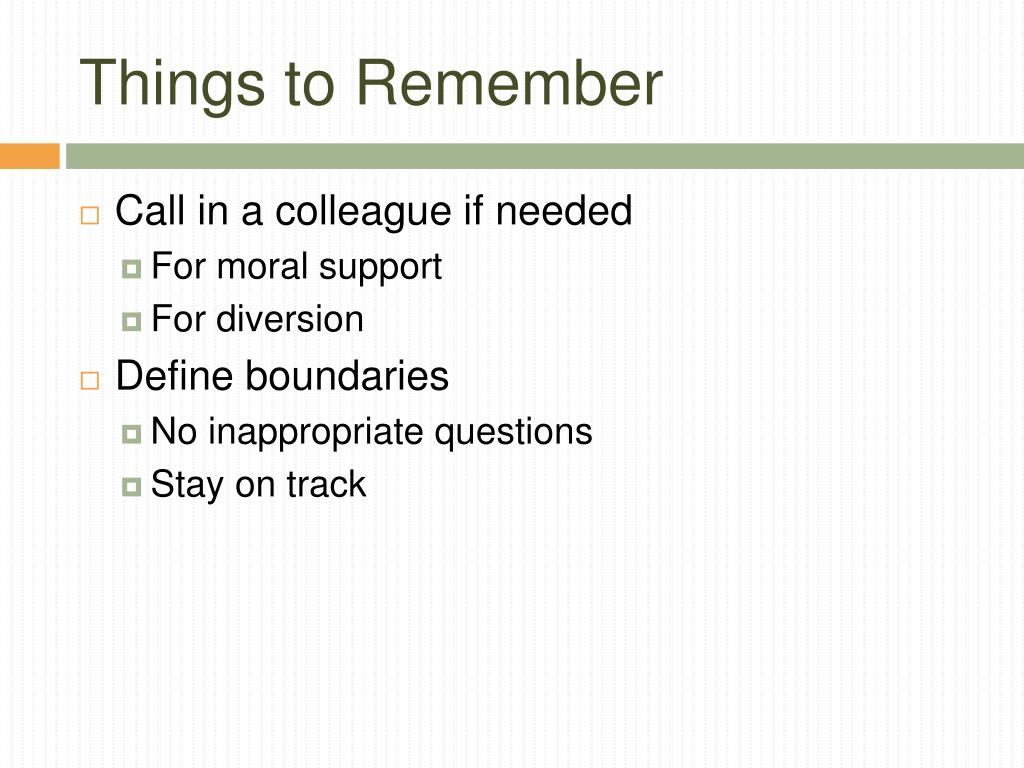 Things to Remember

Call in a colleague if needed
For moral support
For diversion

Define boundaries
No inappropriate questions
Stay on track